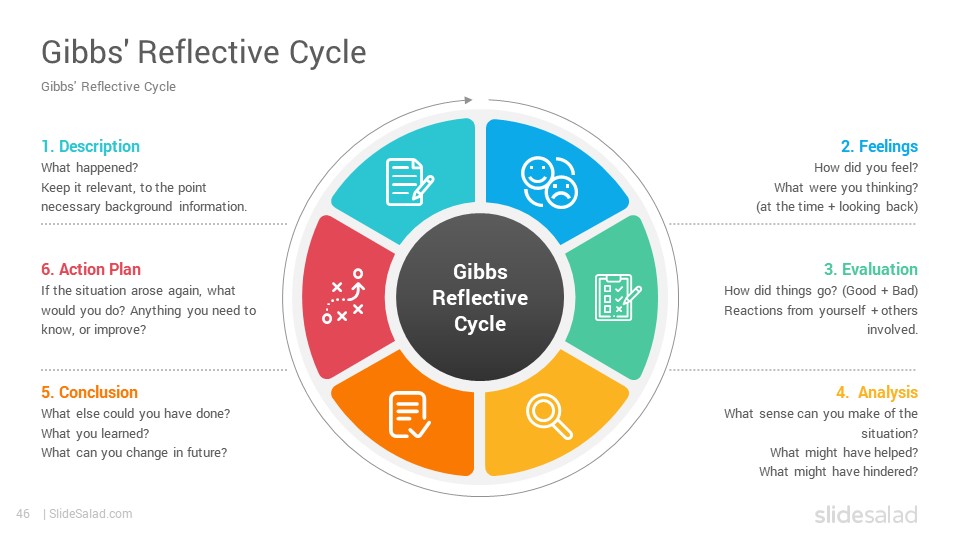 Gibbs' Reflective Cycle

Gibbs' Reflective Cycle

1. Description
What happened?
Keep it relevant, to the point necessary background information.

6. Action Plan
If the situation arose again, what would you do? Anything you need to know, or improve?

5. Conclusion
What else could you have done?
What you learned?
What can you change in future?

Gibbs Reflective Cycle

2. Feelings
How did you feel?
What were you thinking?
(at the time + looking back)

3. Evaluation
How did things go? (Good + Bad)
Reactions from yourself + others involved.

4. Analysis
What sense can you make of the situation?
What might have helped?
What might have hindered?

46 | SlideSalad.com

slidesalad